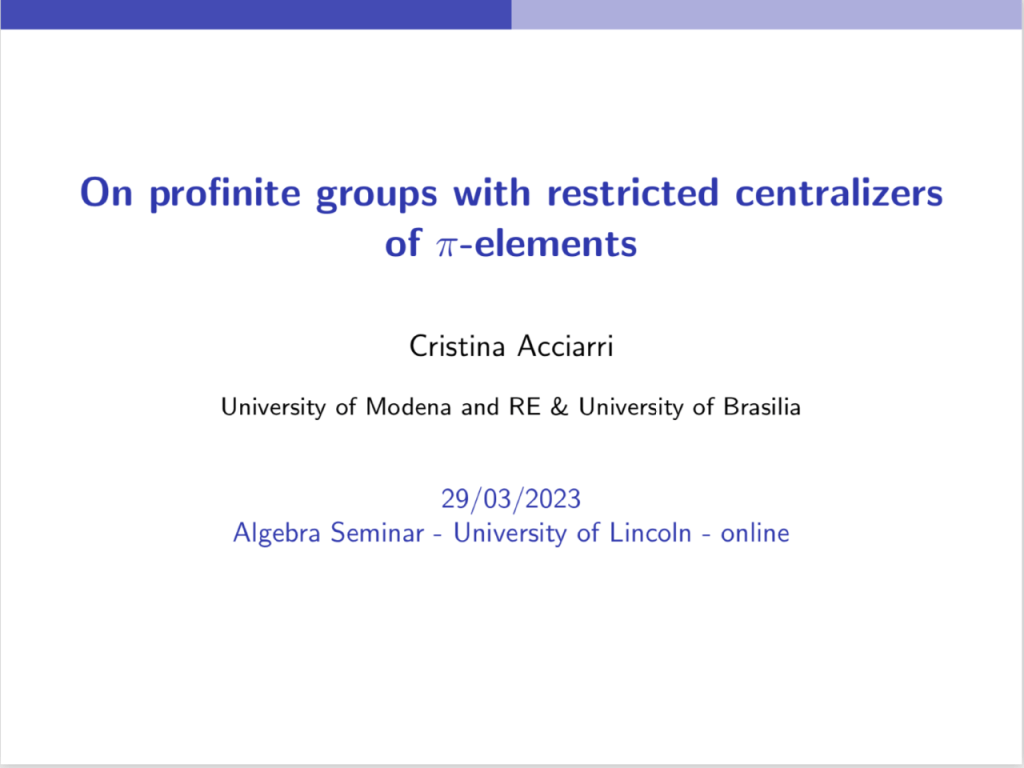 On profinite groups with restricted centralizers of $\pi$-elements

Cristina Acciarri

University of Modena and RE & University of Brasilia

29/03/2023
Algebra Seminar - University of Lincoln - online